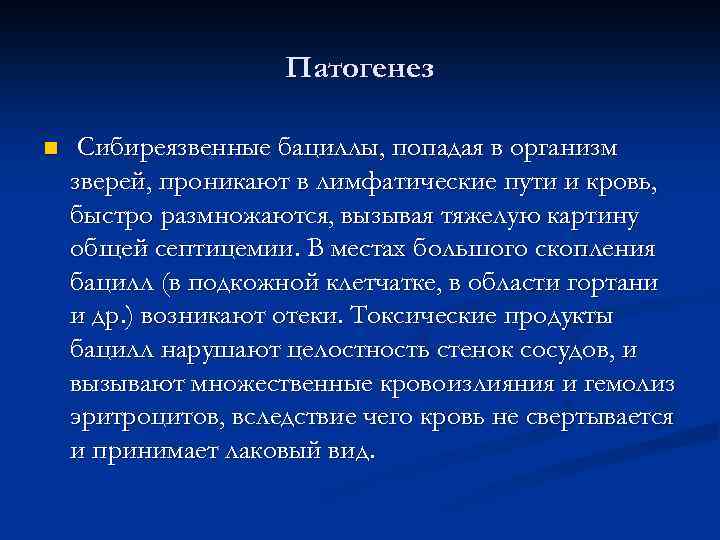 Патогенез

Сибиреязвенные бациллы, попадая в организм зверей, проникают в лимфатические пути и кровь, быстро размножаются, вызывая тяжелую картину общей септицемии. В местах большого скопления бацилл (в подкожной клетчатке, в области гортани и др.) возникают отеки. Токсические продукты бацилл нарушают целостность стенок сосудов, и вызывают множественные кровоизлияния и гемолиз эритроцитов, вследствие чего кровь не свертывается и принимает лаковый вид.